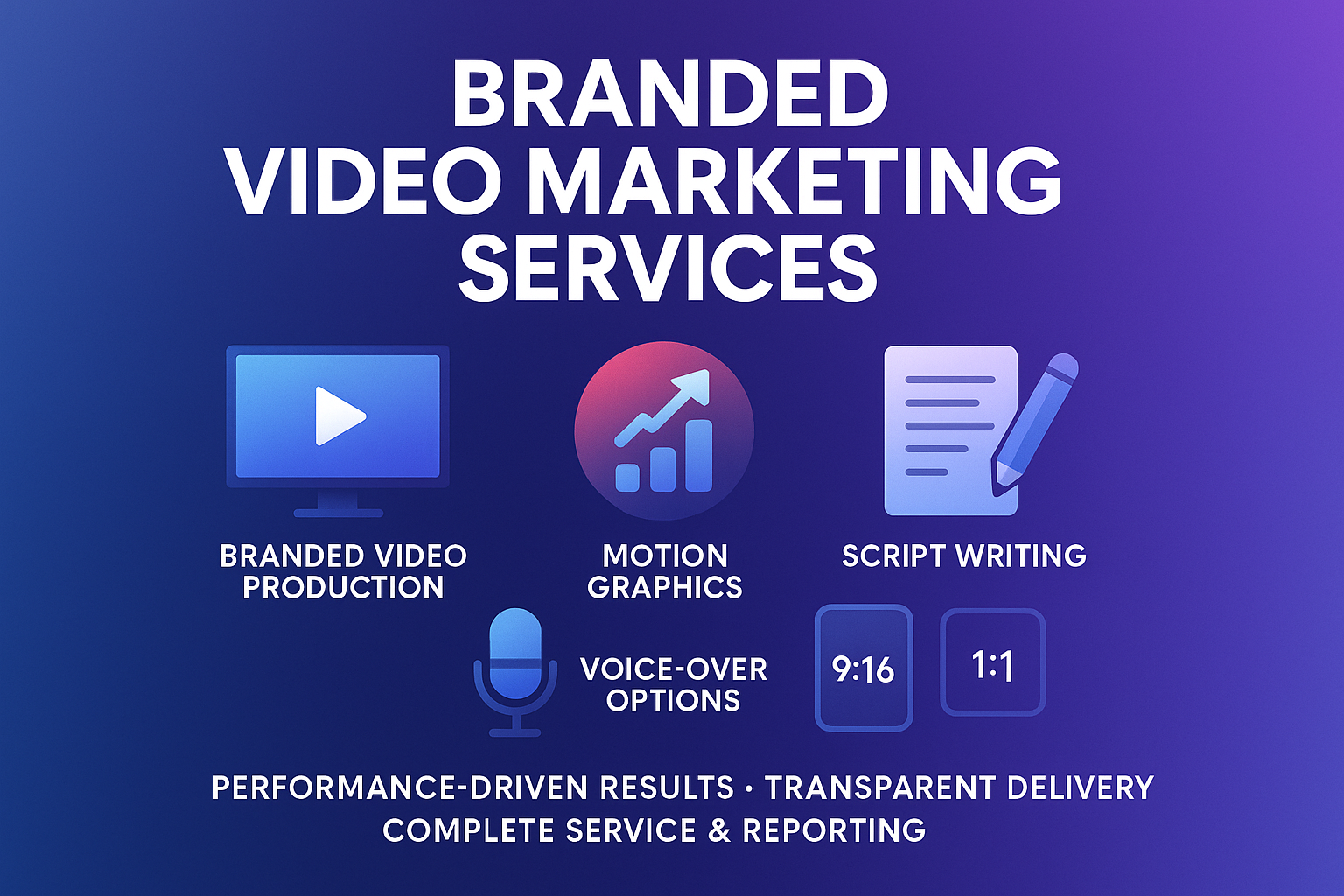 BRANDED VIDEO MARKETING SERVICES

BRANDED VIDEO PRODUCTION

MOTION GRAPHICS

SCRIPT WRITING

VOICE-OVER OPTIONS

9:16

1:1

PERFORMANCE-DRIVEN RESULTS • TRANSPARENT DELIVERY
COMPLETE SERVICE & REPORTING